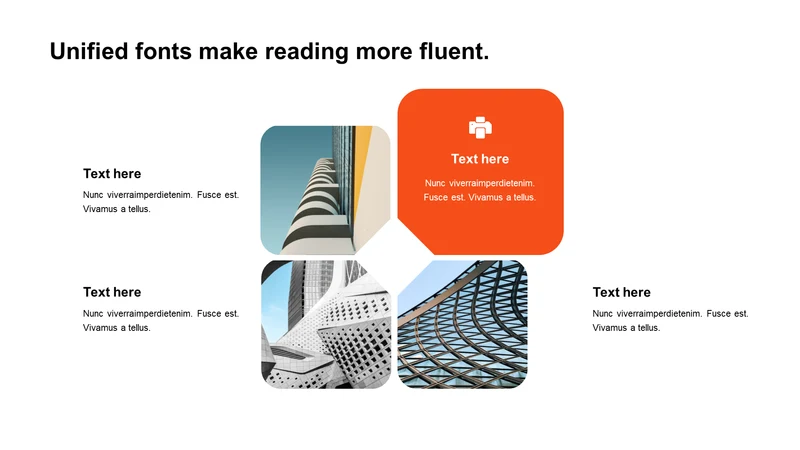 Unified fonts make reading more fluent.

Text here

Nunc viverraimperdietenim. Fusce est. Vivamus a tellus.

Text here

Nunc viverraimperdietenim. Fusce est. Vivamus a tellus.

Text here

Nunc viverraimperdietenim. Fusce est. Vivamus a tellus.

Text here

Nunc viverraimperdietenim. Fusce est. Vivamus a tellus.